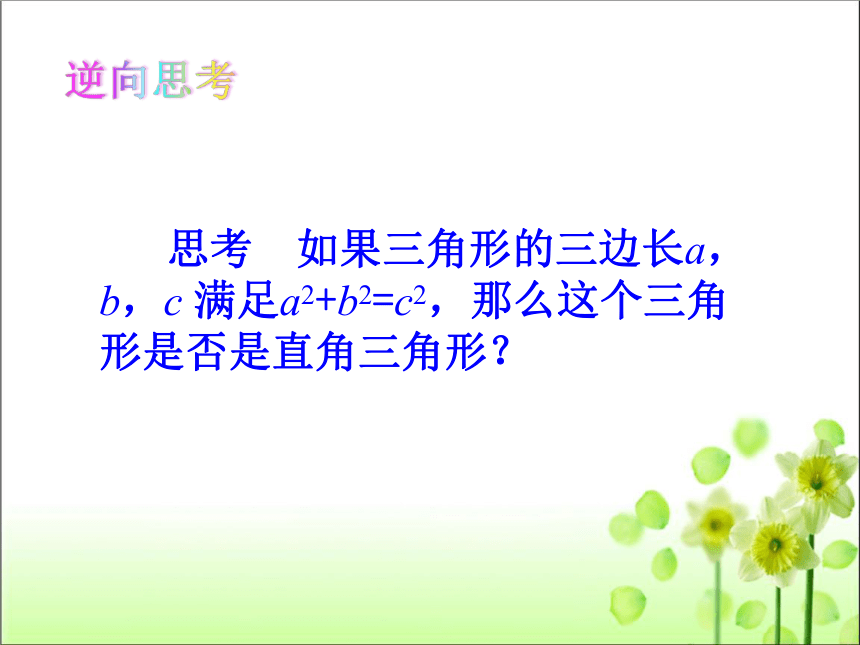 逆向思考

思考　如果三角形的三边长$a$，$b$，$c$ 满足$a^2+b^2=c^2$，那么这个三角形是否是直角三角形？